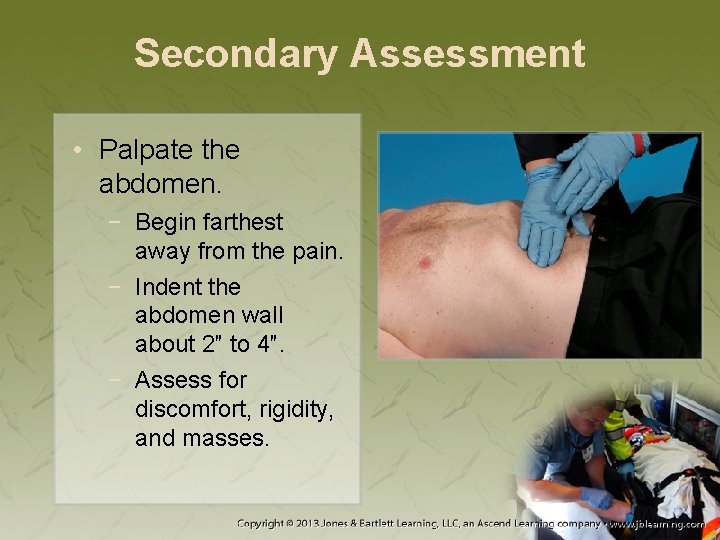 Secondary Assessment

• Palpate the abdomen.
 − Begin farthest away from the pain.
 − Indent the abdomen wall about 2″ to 4″.
 − Assess for discomfort, rigidity, and masses.

Copyright © 2013 Jones & Bartlett Learning, LLC, an Ascend Learning company • www.jblearning.com